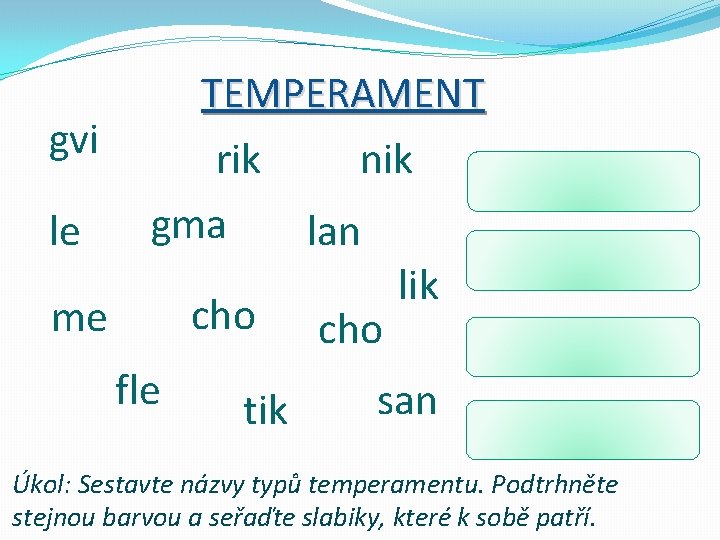 TEMPERAMENT

gvi

rik

nik

le

gma

lan

lik

me

cho

cho

fle

tik

san

Úkol: Sestavte názvy typů temperamentu. Podtrhněte stejnou barvou a seřaďte slabiky, které k sobě patří.